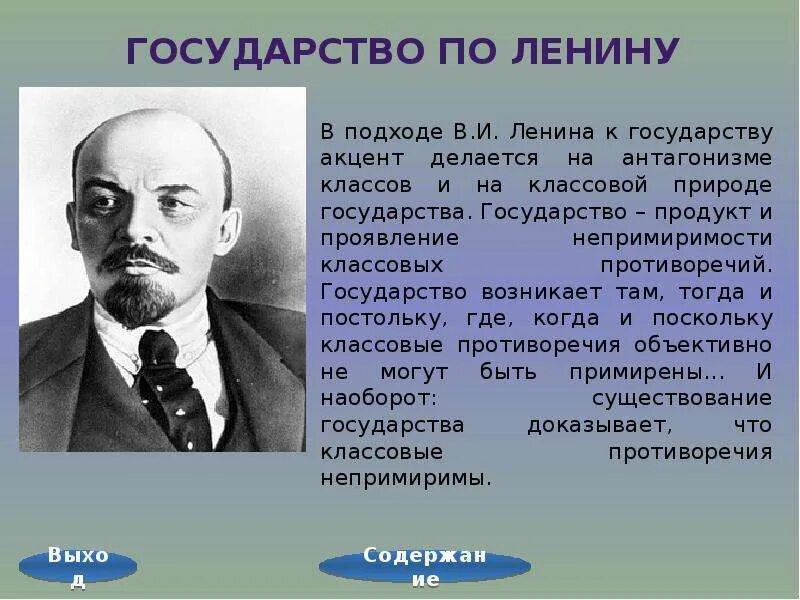 ГОСУДАРСТВО ПО ЛЕНИНУ

В подходе В.И. Ленина к государству акцент делается на антагонизме классов и на классовой природе государства. Государство – продукт и проявление непримиримости классовых противоречий. Государство возникает там, тогда и постольку, где, когда и поскольку классовые противоречия объективно не могут быть примирены... И наоборот: существование государства доказывает, что классовые противоречия непримиримы.

Выход

Содержание